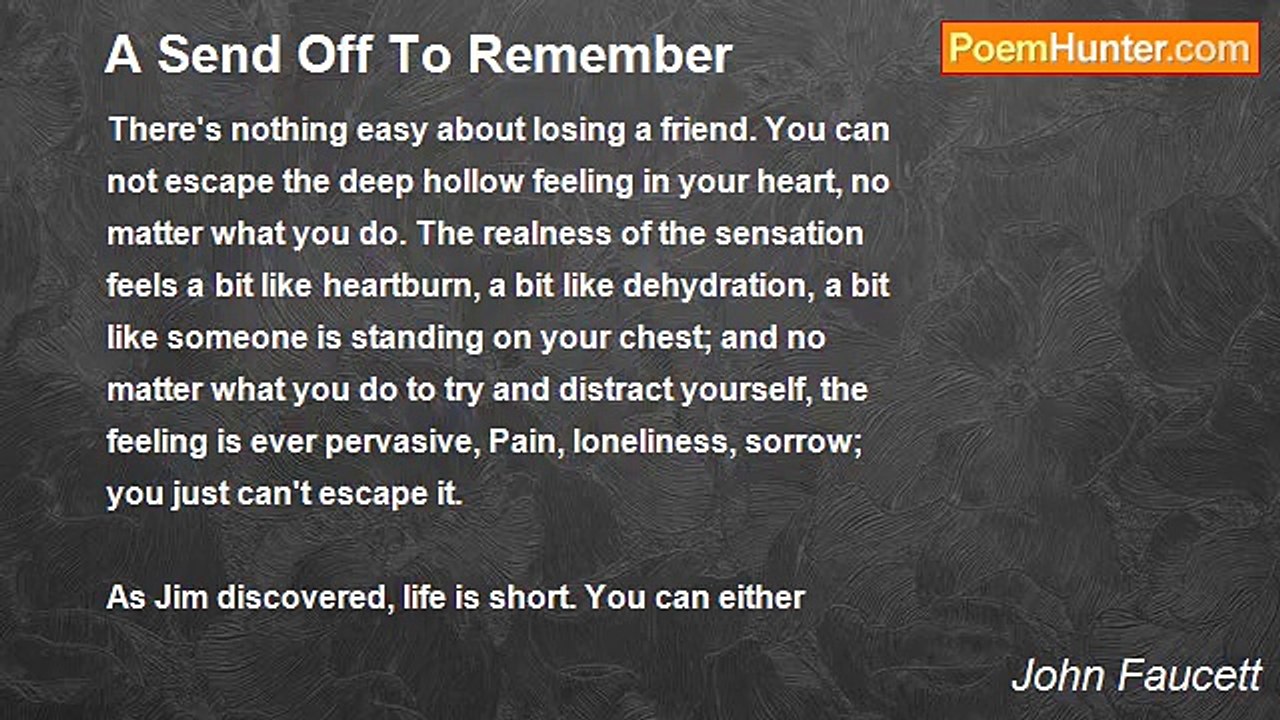 A Send Off To Remember

PoemHunter.com

There's nothing easy about losing a friend. You can not escape the deep hollow feeling in your heart, no matter what you do. The realness of the sensation feels a bit like heartburn, a bit like dehydration, a bit like someone is standing on your chest; and no matter what you do to try and distract yourself, the feeling is ever pervasive, Pain, loneliness, sorrow; you just can't escape it.

As Jim discovered, life is short. You can either

John Faucett